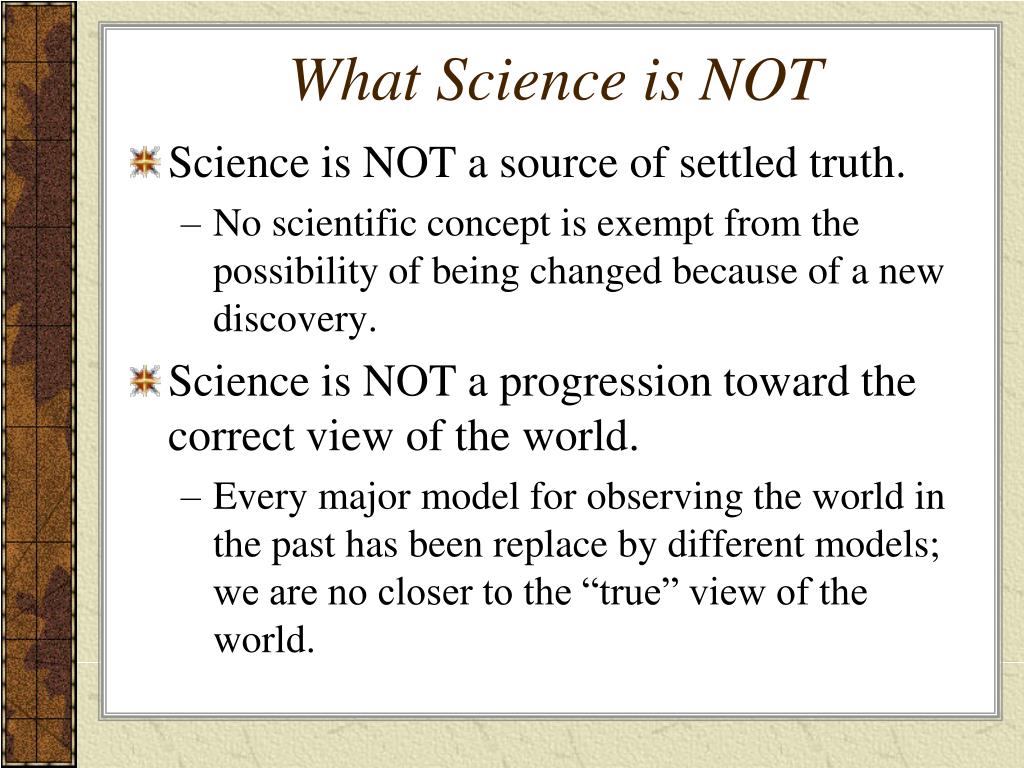 What Science is NOT

Science is NOT a source of settled truth.

– No scientific concept is exempt from the possibility of being changed because of a new discovery.

Science is NOT a progression toward the correct view of the world.

– Every major model for observing the world in the past has been replace by different models; we are no closer to the “true” view of the world.